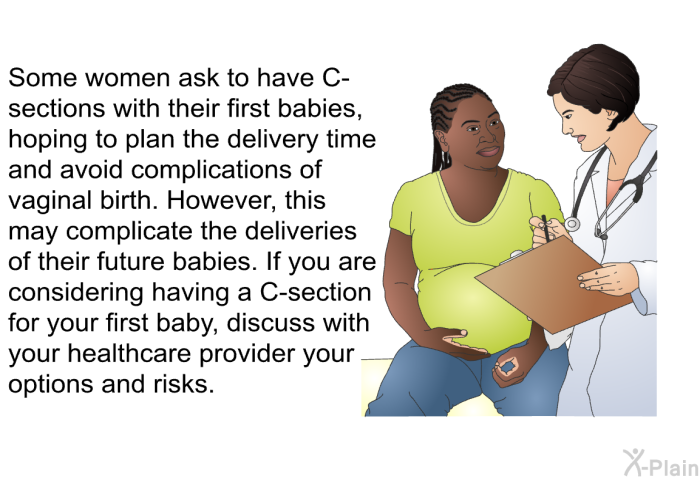 Some women ask to have C-sections with their first babies, hoping to plan the delivery time and avoid complications of vaginal birth. However, this may complicate the deliveries of their future babies. If you are considering having a C-section for your first baby, discuss with your healthcare provider your options and risks.

X-Plain